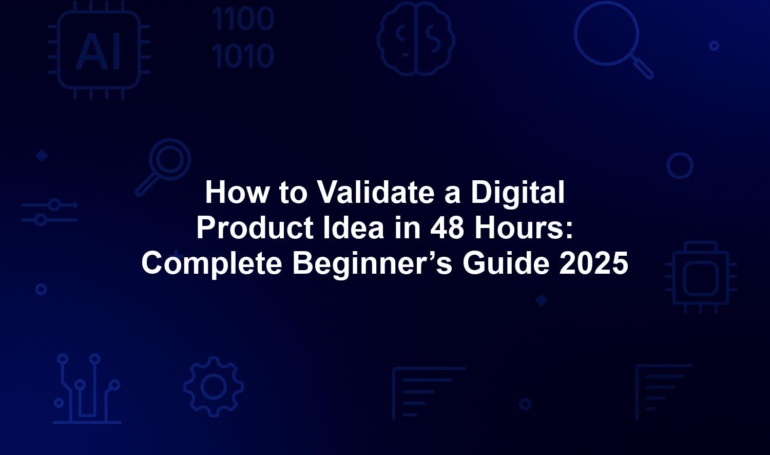 AI

1100
1010

How to Validate a Digital Product Idea in 48 Hours: Complete Beginner's Guide 2025